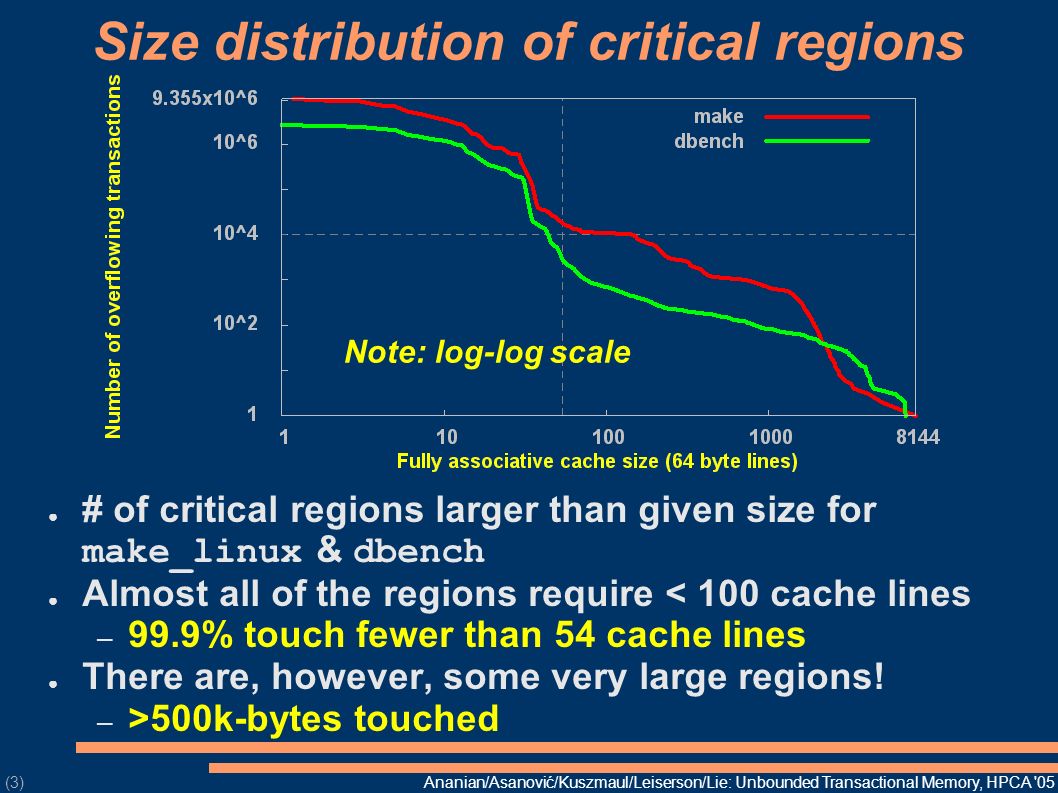 Size distribution of critical regions

Number of overflowing transactions

9.355x10^6
10^6
10^4
10^2
1

make
dbench

Note: log-log scale

1
10
100
1000
8144

Fully associative cache size (64 byte lines)

● # of critical regions larger than given size for make_linux & dbench
● Almost all of the regions require < 100 cache lines
– 99.9% touch fewer than 54 cache lines
● There are, however, some very large regions!
– >500k-bytes touched

(3)

Ananian/Asanović/Kuszmaul/Leiserson/Lie: Unbounded Transactional Memory, HPCA '05